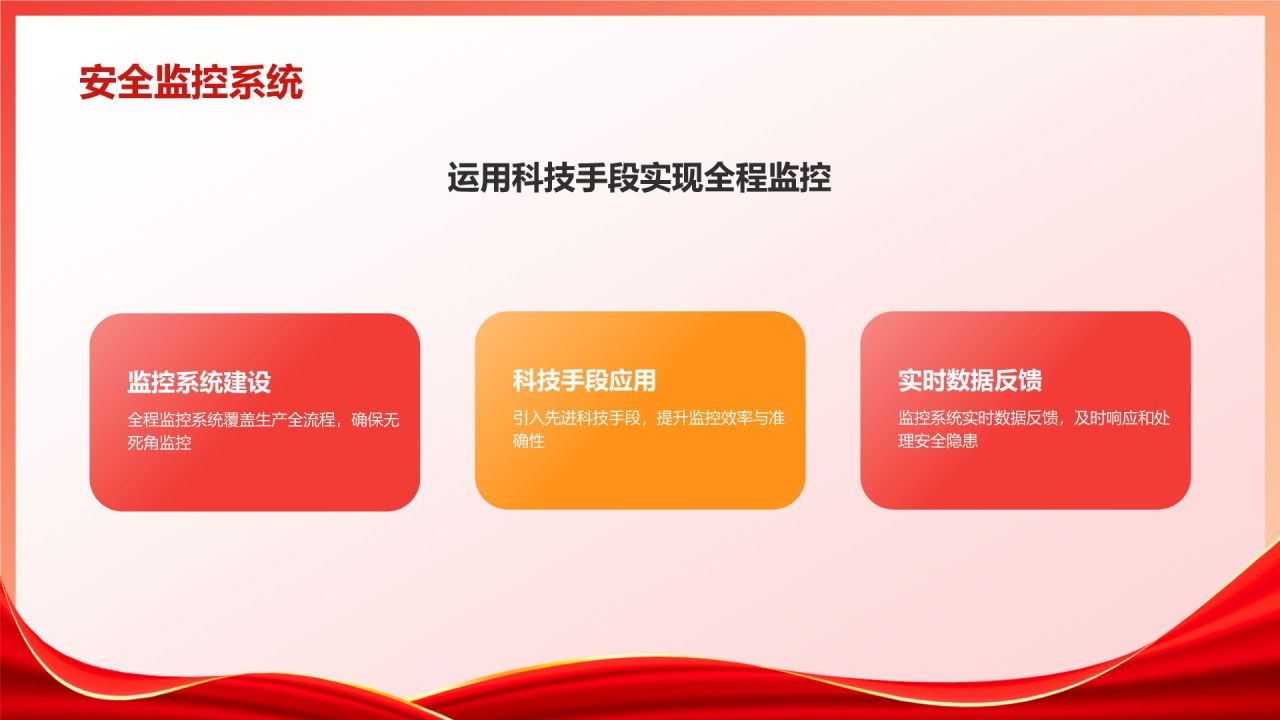 安全监控系统

运用科技手段实现全程监控

监控系统建设

全程监控系统覆盖生产全流程，确保无死角监控

科技手段应用

引入先进科技手段，提升监控效率与准确性

实时数据反馈

监控系统实时数据反馈，及时响应和处理安全隐患